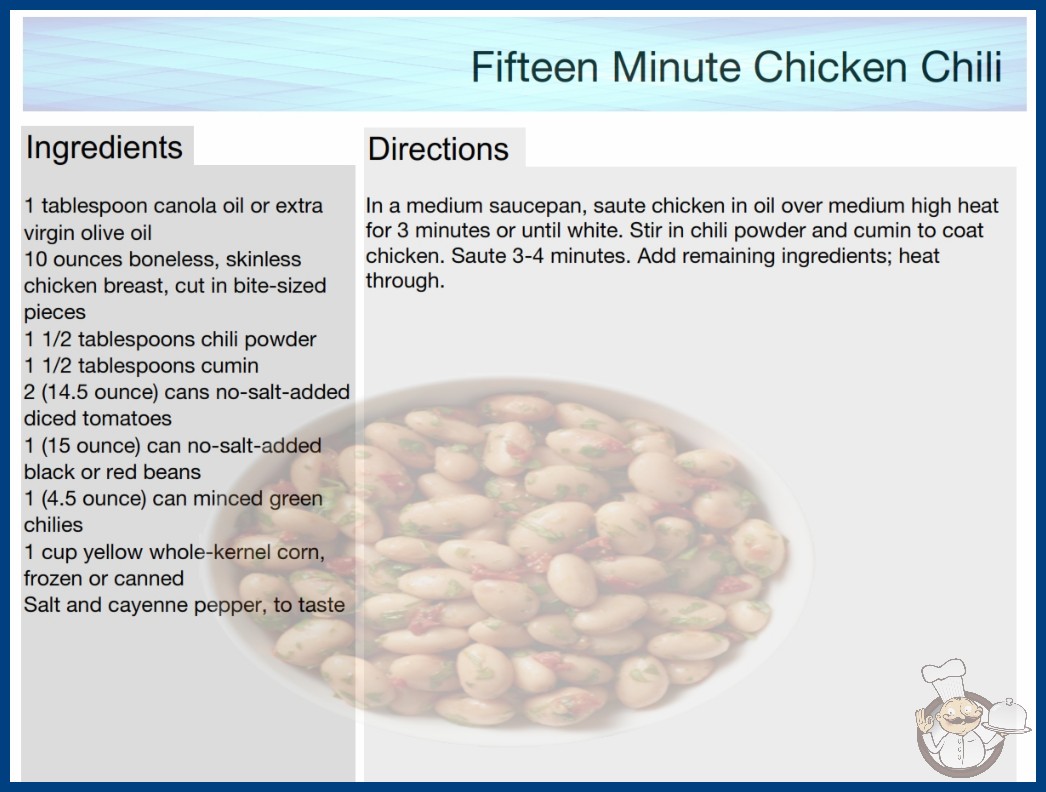 Fifteen Minute Chicken Chili

Ingredients

1 tablespoon canola oil or extra virgin olive oil
10 ounces boneless, skinless chicken breast, cut in bite-sized pieces
1 1/2 tablespoons chili powder
1 1/2 tablespoons cumin
2 (14.5 ounce) cans no-salt-added diced tomatoes
1 (15 ounce) can no-salt-added black or red beans
1 (4.5 ounce) can minced green chilies
1 cup yellow whole-kernel corn, frozen or canned
Salt and cayenne pepper, to taste

Directions

In a medium saucepan, saute chicken in oil over medium high heat for 3 minutes or until white. Stir in chili powder and cumin to coat chicken. Saute 3-4 minutes. Add remaining ingredients; heat through.